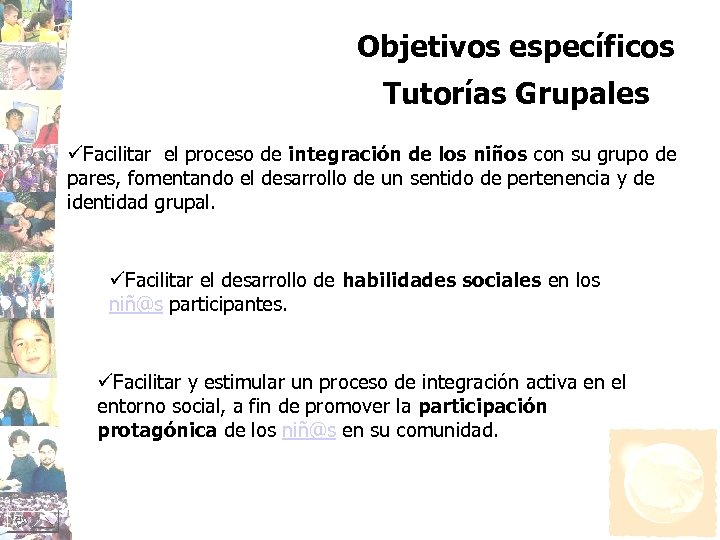 Objetivos específicos
Tutorías Grupales

✓Facilitar el proceso de integración de los niños con su grupo de pares, fomentando el desarrollo de un sentido de pertenencia y de identidad grupal.

✓Facilitar el desarrollo de habilidades sociales en los niñ@s participantes.

✓Facilitar y estimular un proceso de integración activa en el entorno social, a fin de promover la participación protagónica de los niñ@s en su comunidad.